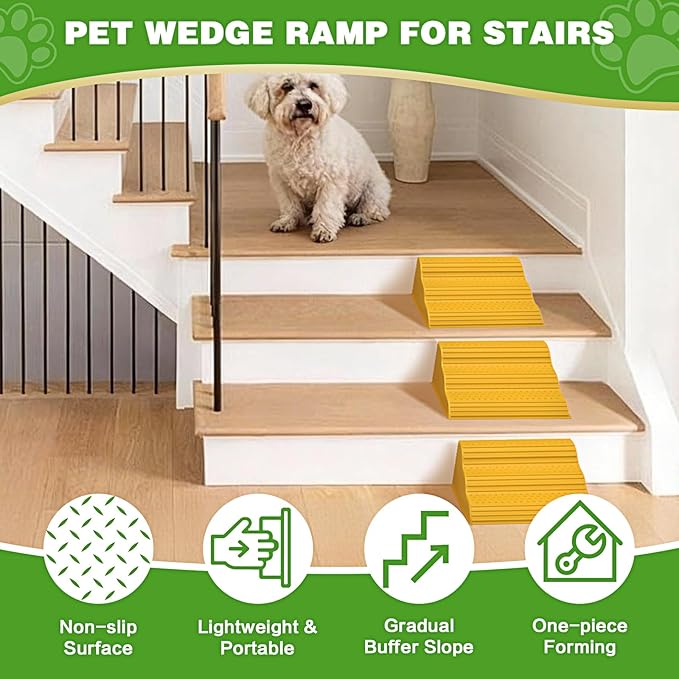 PET WEDGE RAMP FOR STAIRS

Non-slip Surface

Lightweight & Portable

Gradual Buffer Slope

One-piece Forming